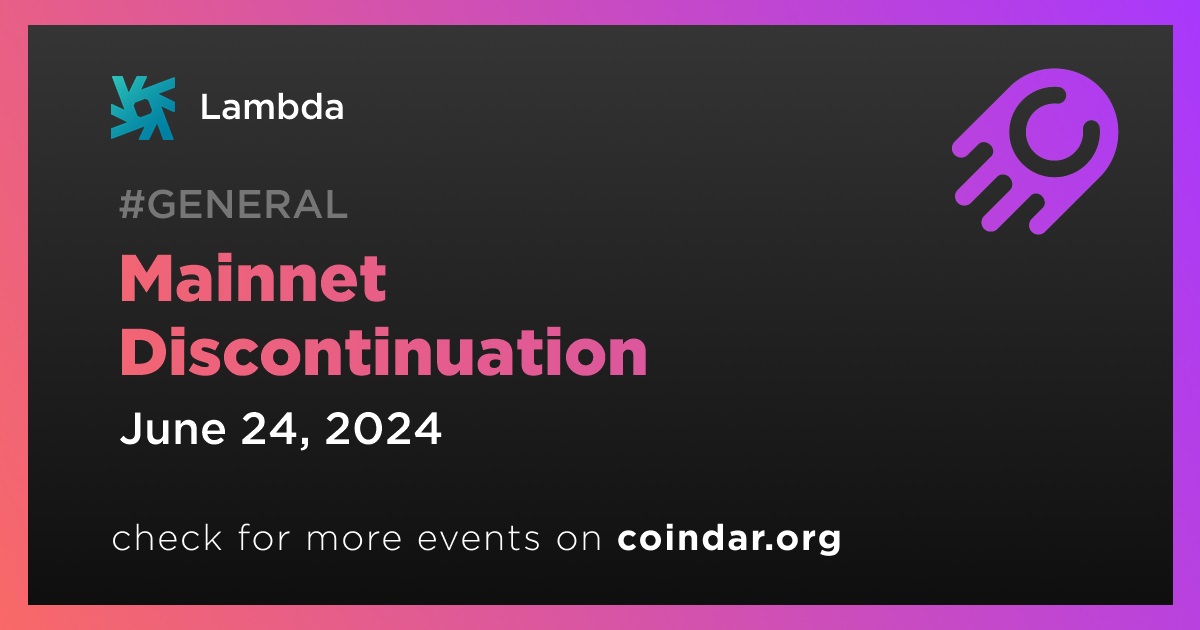 Lambda

#GENERAL

Mainnet Discontinuation

June 24, 2024

check for more events on coindar.org